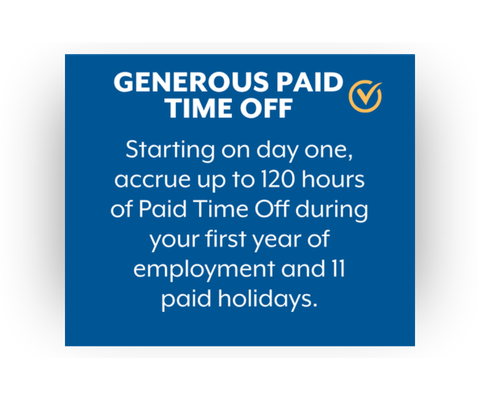 GENEROUS PAID TIME OFF

Starting on day one, accrue up to 120 hours of Paid Time Off during your first year of employment and 11 paid holidays.